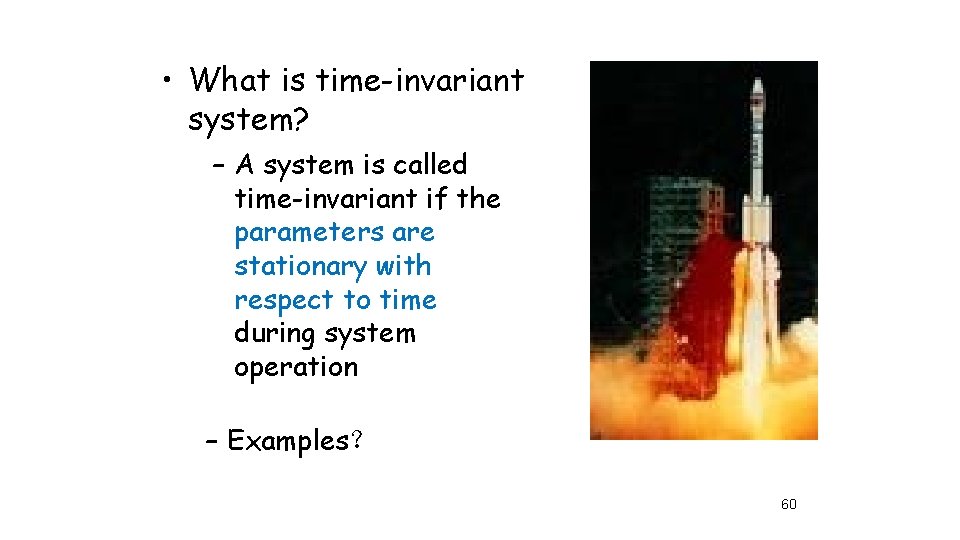 • What is time-invariant system?

– A system is called time-invariant if the parameters are stationary with respect to time during system operation

– Examples?

60